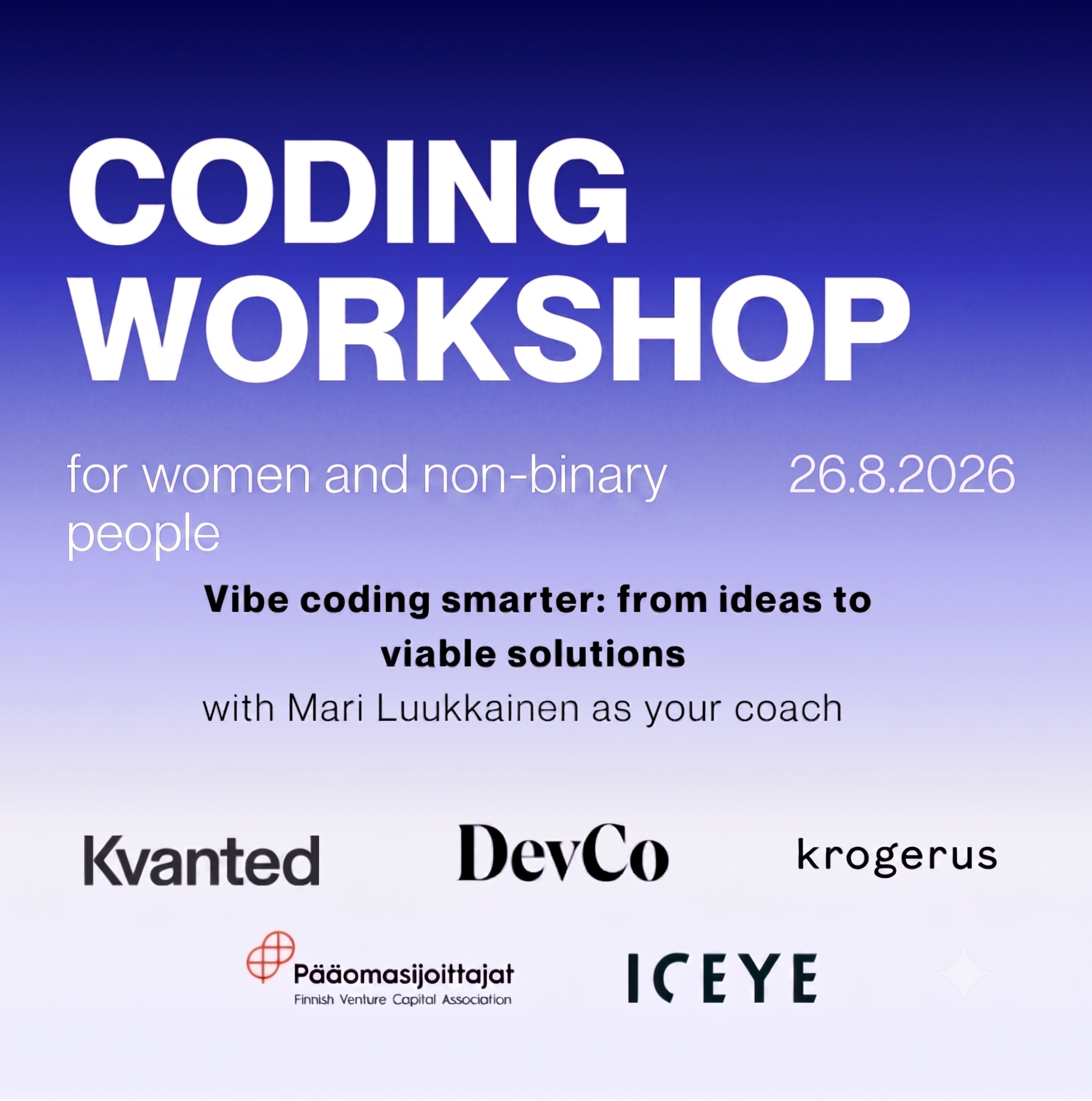 CODING WORKSHOP

for women and non-binary people

26.8.2026

Vibe coding smarter: from ideas to viable solutions

with Mari Luukkainen as your coach

Kvanted

DevCo

krogerus

Pääomasijoittajat
Finnish Venture Capital Association

ICEYE